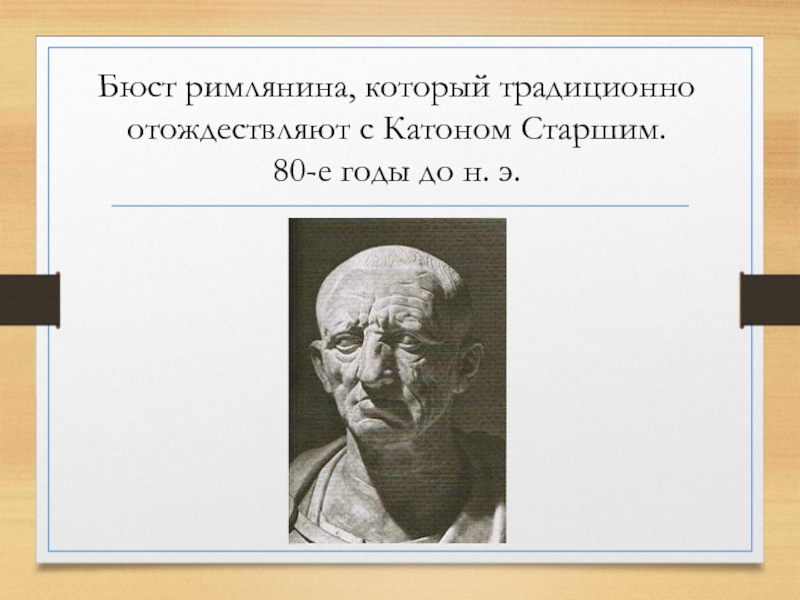 Бюст римлянина, который традиционно отождествляют с Катоном Старшим.
80-е годы до н. э.